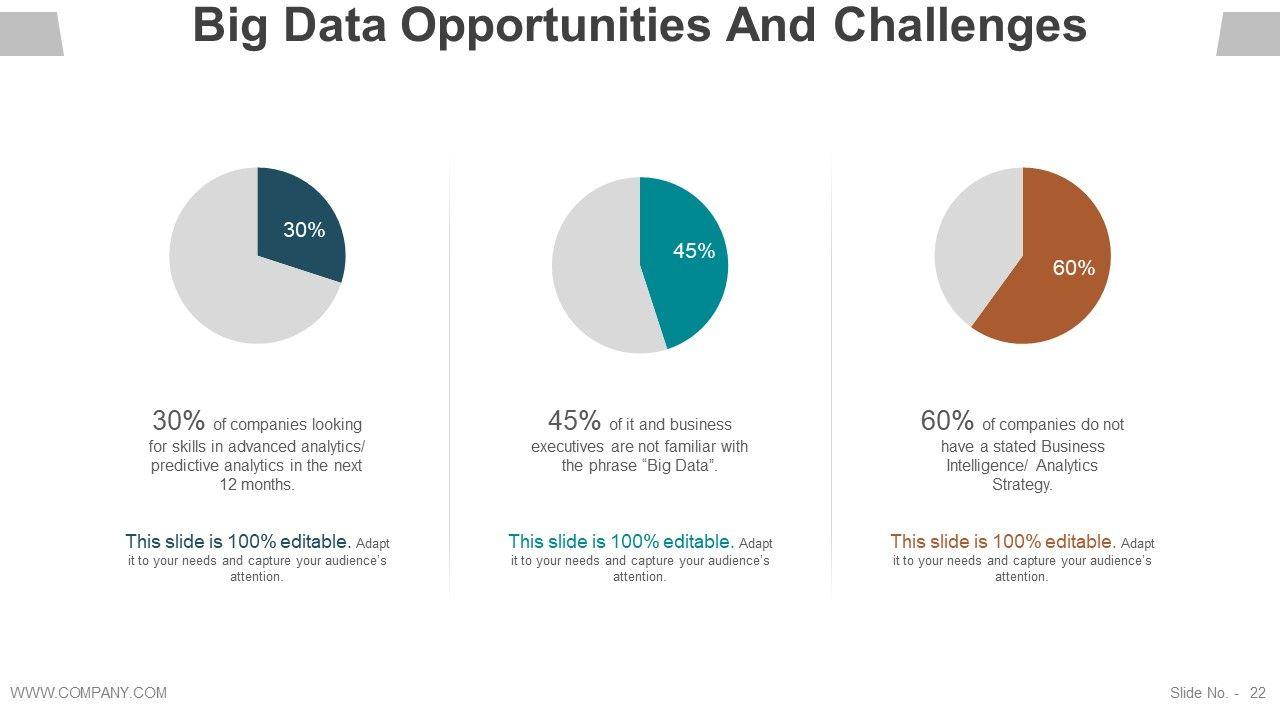 Big Data Opportunities And Challenges

30%

30% of companies looking for skills in advanced analytics/ predictive analytics in the next 12 months.

This slide is 100% editable. Adapt it to your needs and capture your audience's attention.

45%

45% of it and business executives are not familiar with the phrase "Big Data".

This slide is 100% editable. Adapt it to your needs and capture your audience's attention.

60%

60% of companies do not have a stated Business Intelligence/ Analytics Strategy.

This slide is 100% editable. Adapt it to your needs and capture your audience's attention.

WWW.COMPANY.COM

Slide No. - 22